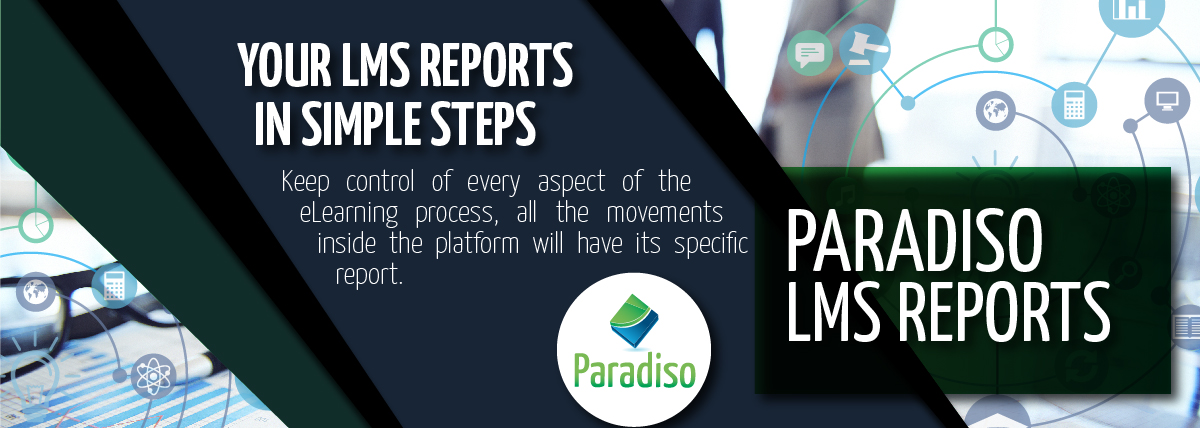 YOUR LMS REPORTS IN SIMPLE STEPS

Keep control of every aspect of the eLearning process, all the movements inside the platform will have its specific report.

Paradiso

PARADISO LMS REPORTS